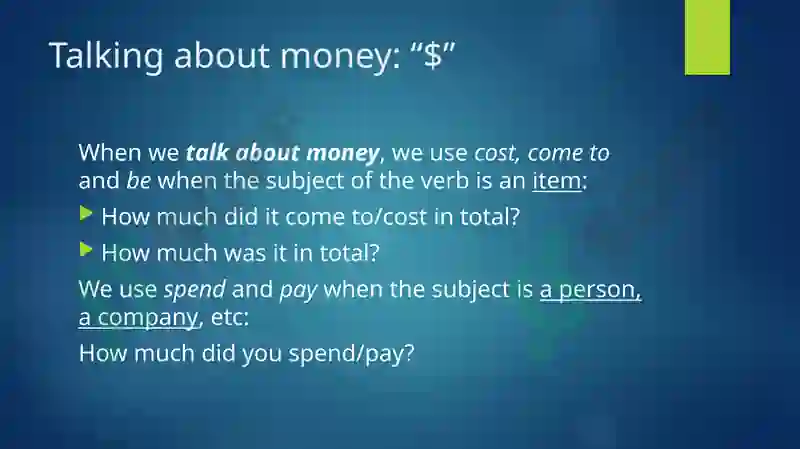 Talking about money: “\$”

When we talk about money, we use cost, come to and be when the subject of the verb is an item:

How much did it come to/cost in total?

How much was it in total?

We use spend and pay when the subject is a person, a company, etc:

How much did you spend/pay?